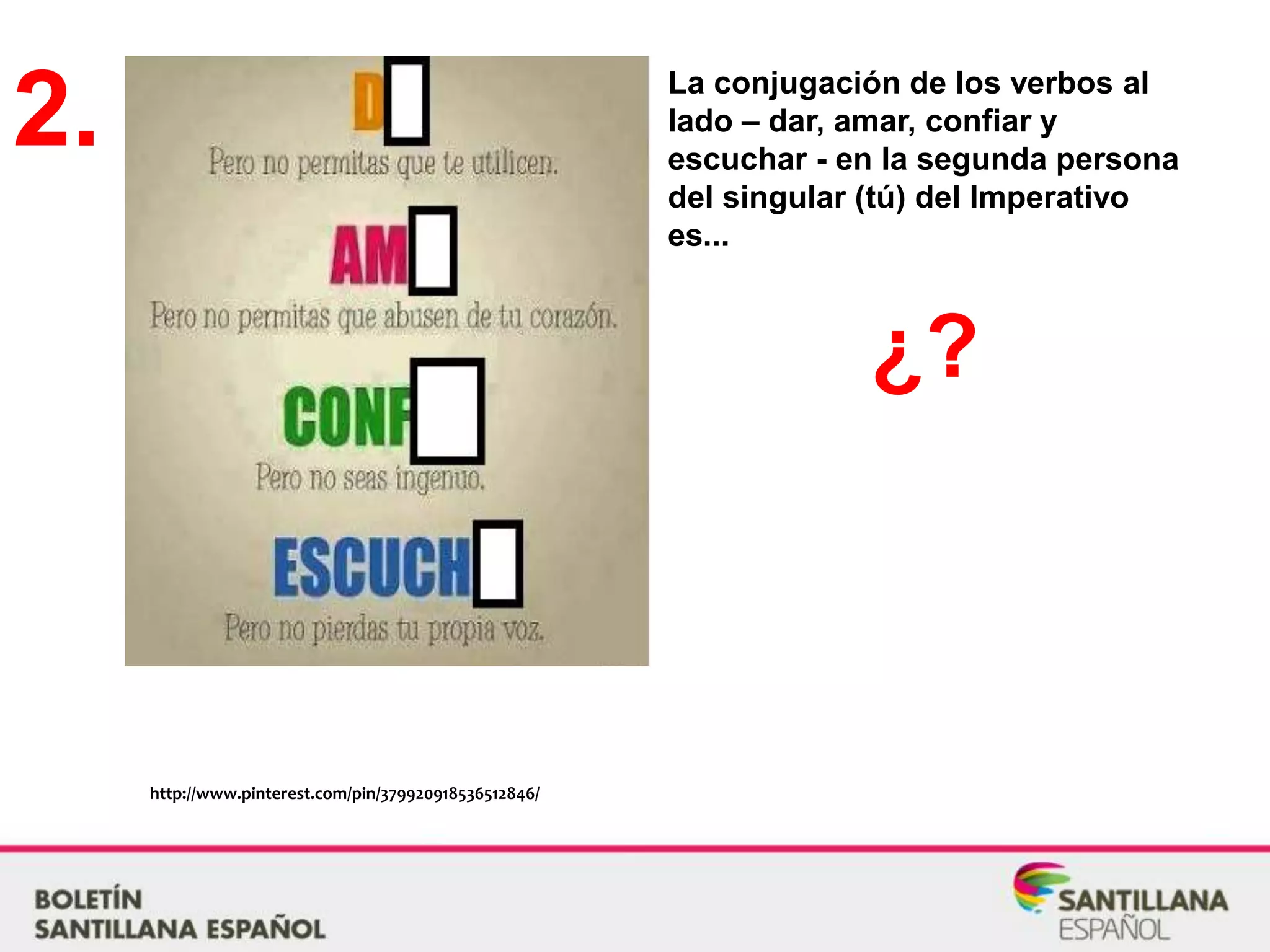 2.

D

Pero no permitas que te utilicen.

AM

Pero no permitas que abusen de tu corazón.

CONF

Pero no seas ingenuo.

ESCUCH

Pero no pierdas tu propia voz.

La conjugación de los verbos al lado – dar, amar, confiar y escuchar - en la segunda persona del singular (tú) del Imperativo es...

¿?

http://www.pinterest.com/pin/379920918536512846/

BOLETÍN
SANTILLANA ESPAÑOL

SANTILLANA
ESPAÑOL